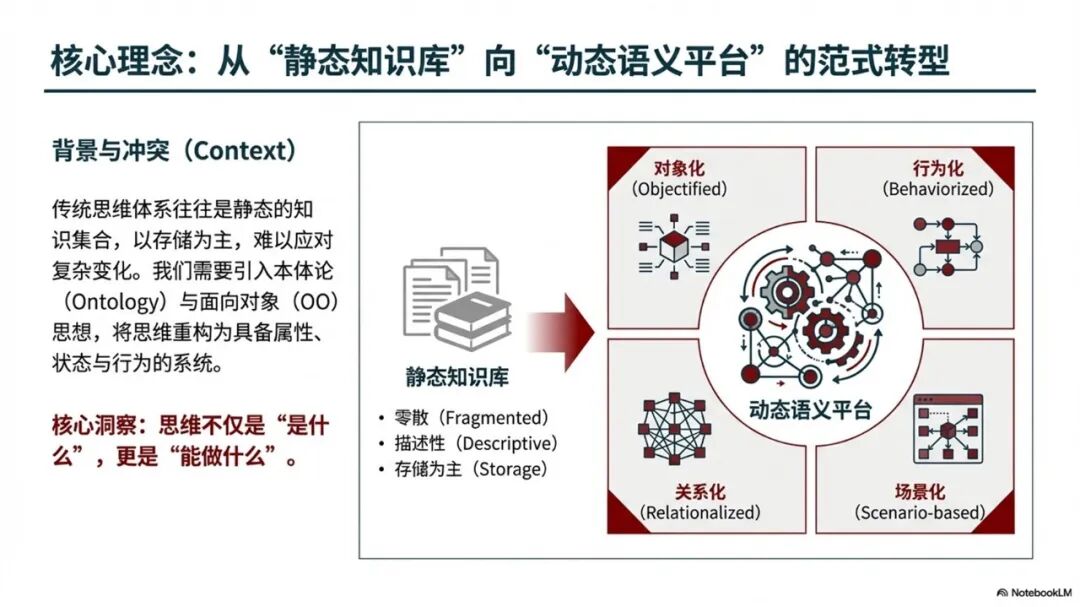 核心理念：从“静态知识库”向“动态语义平台”的范式转型

背景与冲突（Context）

传统思维体系往往是静态的知识集合，以存储为主，难以应对复杂变化。我们需要引入本体论（Ontology）与面向对象（OO）思想，将思维重构为具备属性、状态与行为的系统。

核心洞察：思维不仅是“是什么”，更是“能做什么”。

静态知识库
• 零散（Fragmented）
• 描述性（Descriptive）
• 存储为主（Storage）

对象化
(Objectified)

行为化
(Behaviorized)

动态语义平台

关系化
(Relationalized)

场景化
(Scenario-based)

NotebookLM